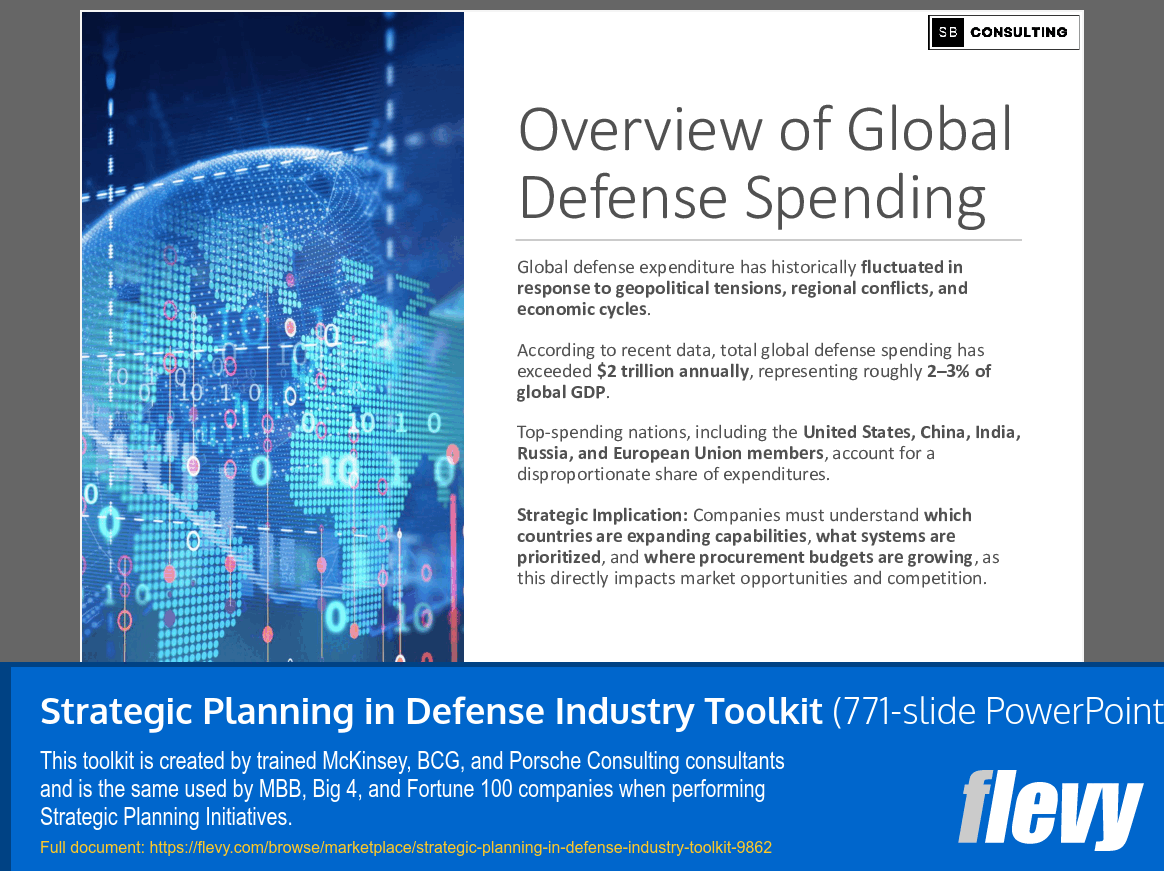 SB CONSULTING

Overview of Global Defense Spending

Global defense expenditure has historically fluctuated in response to geopolitical tensions, regional conflicts, and economic cycles.

According to recent data, total global defense spending has exceeded $2 trillion annually, representing roughly 2–3% of global GDP.

Top-spending nations, including the United States, China, India, Russia, and European Union members, account for a disproportionate share of expenditures.

Strategic Implication: Companies must understand which countries are expanding capabilities, what systems are prioritized, and where procurement budgets are growing, as this directly impacts market opportunities and competition.

Strategic Planning in Defense Industry Toolkit (771-slide PowerPoint

This toolkit is created by trained McKinsey, BCG, and Porsche Consulting consultants and is the same used by MBB, Big 4, and Fortune 100 companies when performing Strategic Planning Initiatives.

Full document: https://flevy.com/browse/marketplace/strategic-planning-in-defense-industry-toolkit-9862

flevy